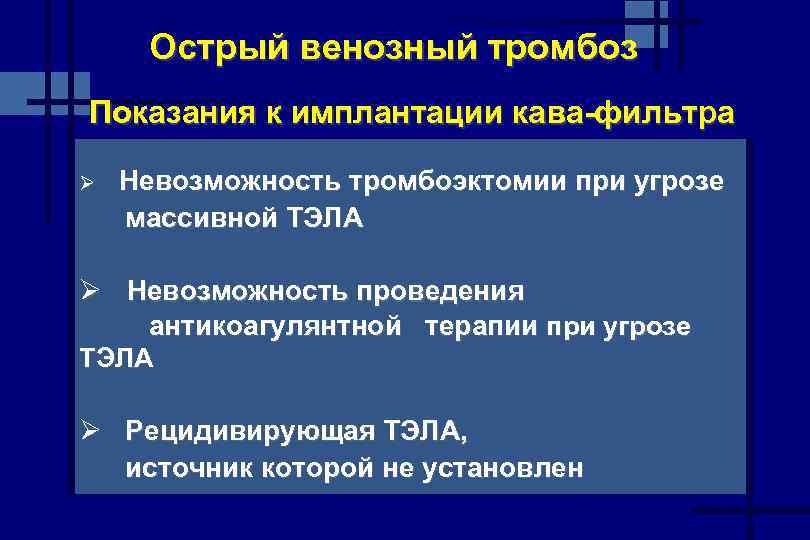 Острый венозный тромбоз

Показания к имплантации кава-фильтра

➢ Невозможность тромбоэктомии при угрозе массивной ТЭЛА

➢ Невозможность проведения антикоагулянтной терапии при угрозе ТЭЛА

➢ Рецидивирующая ТЭЛА, источник которой не установлен